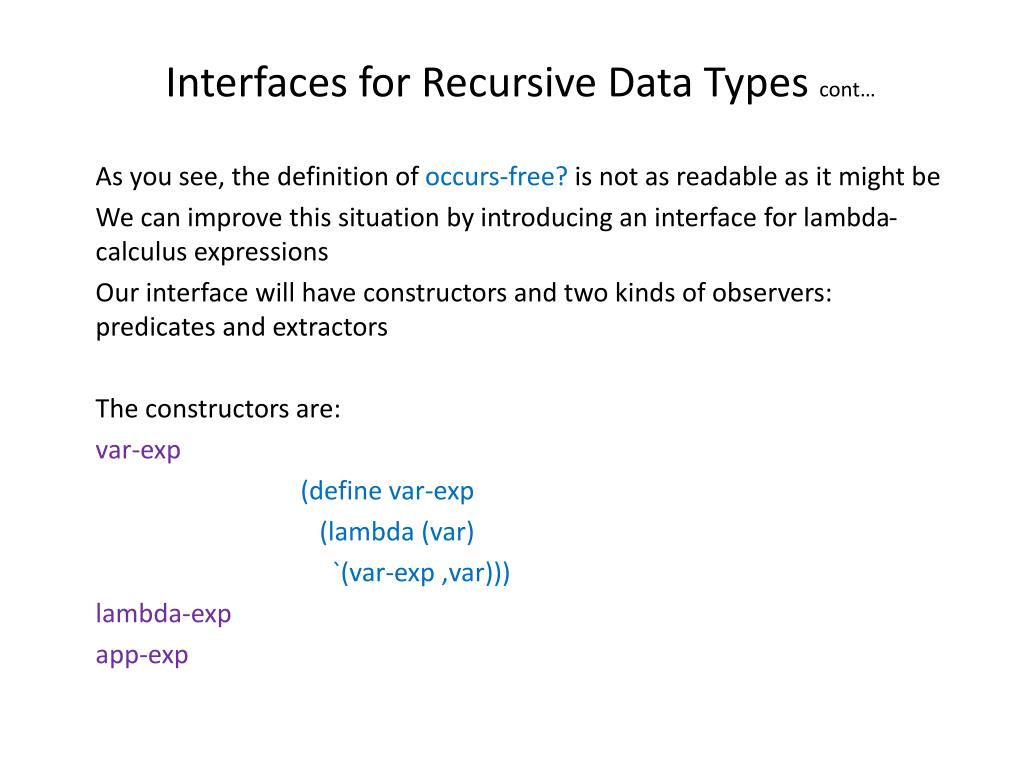 Interfaces for Recursive Data Types cont…

As you see, the definition of occurs-free? is not as readable as it might be

We can improve this situation by introducing an interface for lambda-calculus expressions

Our interface will have constructors and two kinds of observers: predicates and extractors

The constructors are:

var-exp

(define var-exp
(lambda (var)
`(var-exp ,var)))

lambda-exp

app-exp